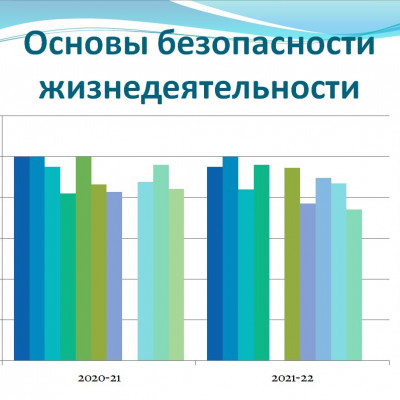 Основы безопасности жизнедеятельности

2020-21

2021-22